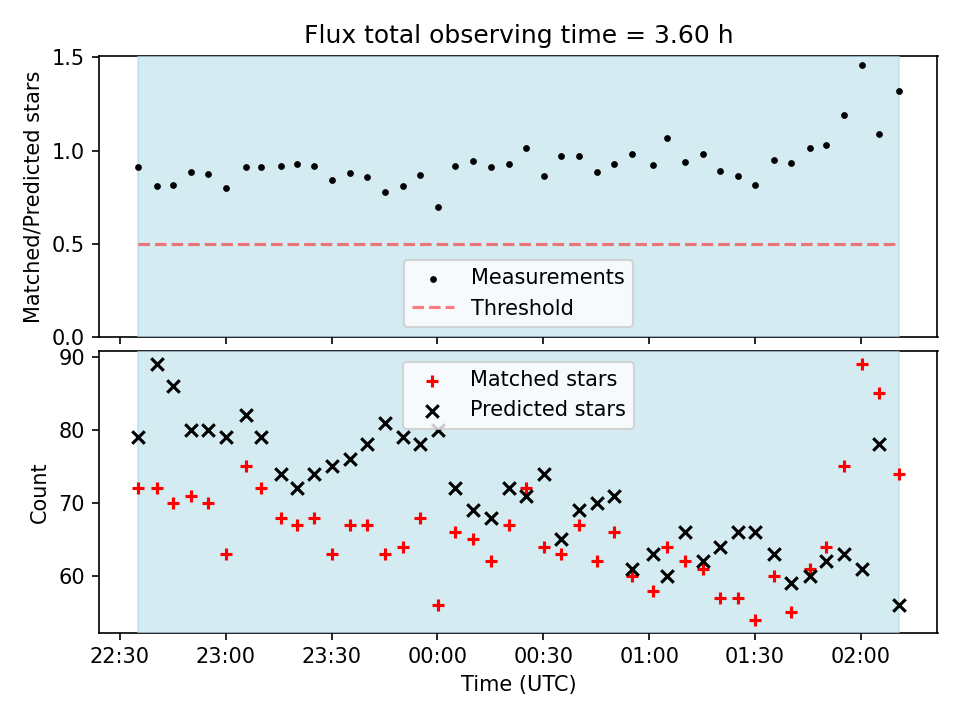 Flux total observing time = 3.60 h

Matched/Predicted stars

1.5
1.0
0.5
0.0

Measurements
Threshold

Count

90
80
70
60

Matched stars
Predicted stars

22:30 23:00 23:30 00:00 00:30 01:00 01:30 02:00

Time (UTC)